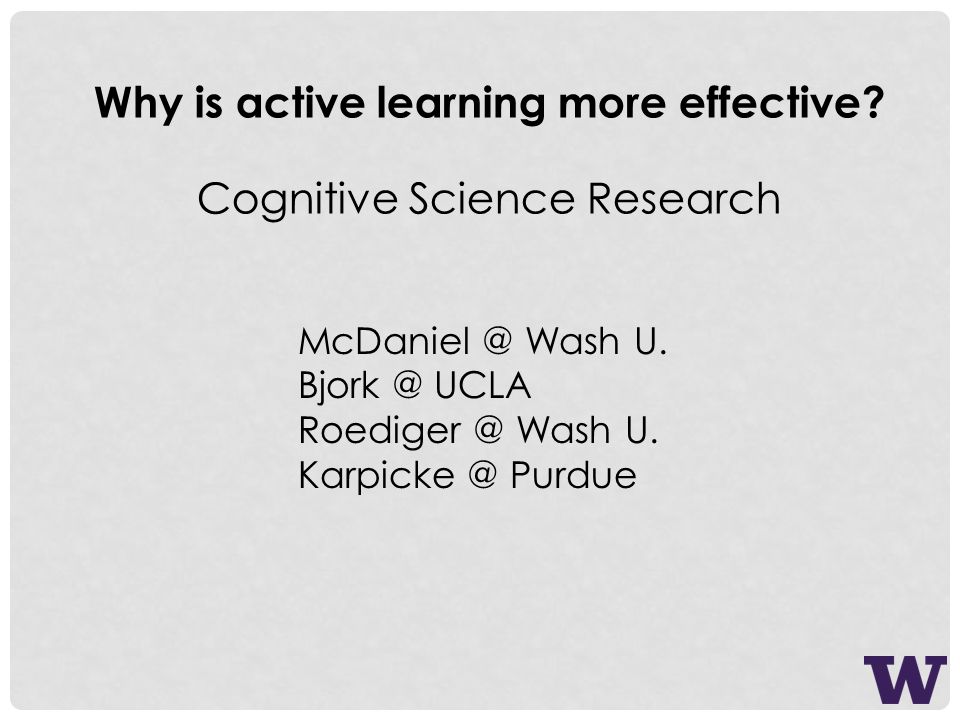 Why is active learning more effective?

Cognitive Science Research

McDaniel @ Wash U.
Bjork @ UCLA
Roediger @ Wash U.
Karpicke @ Purdue

W